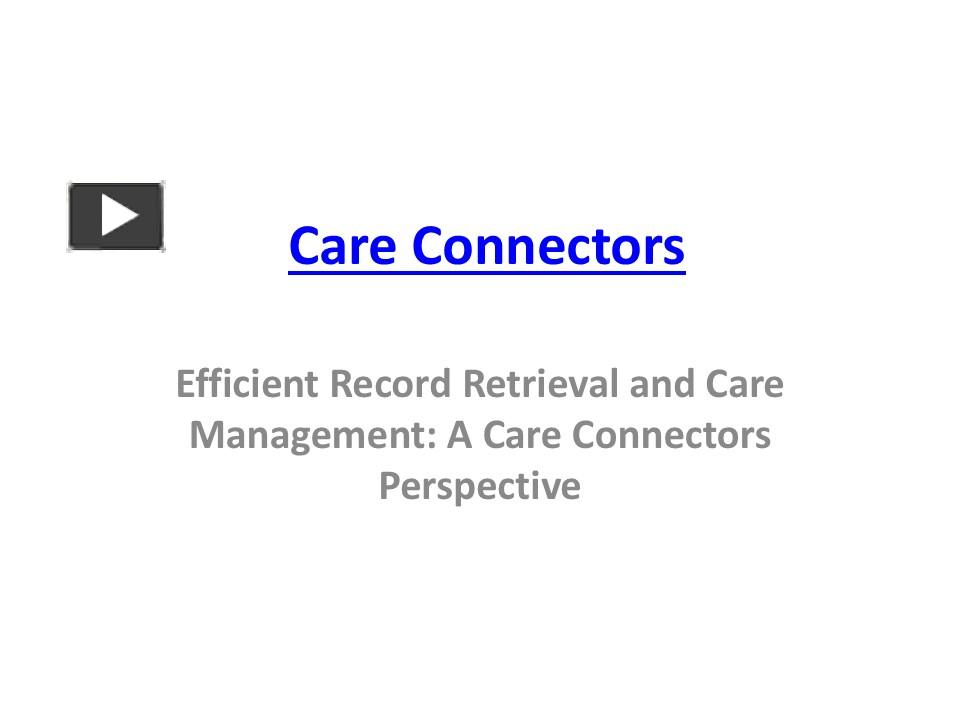 Care Connectors

Efficient Record Retrieval and Care Management: A Care Connectors Perspective